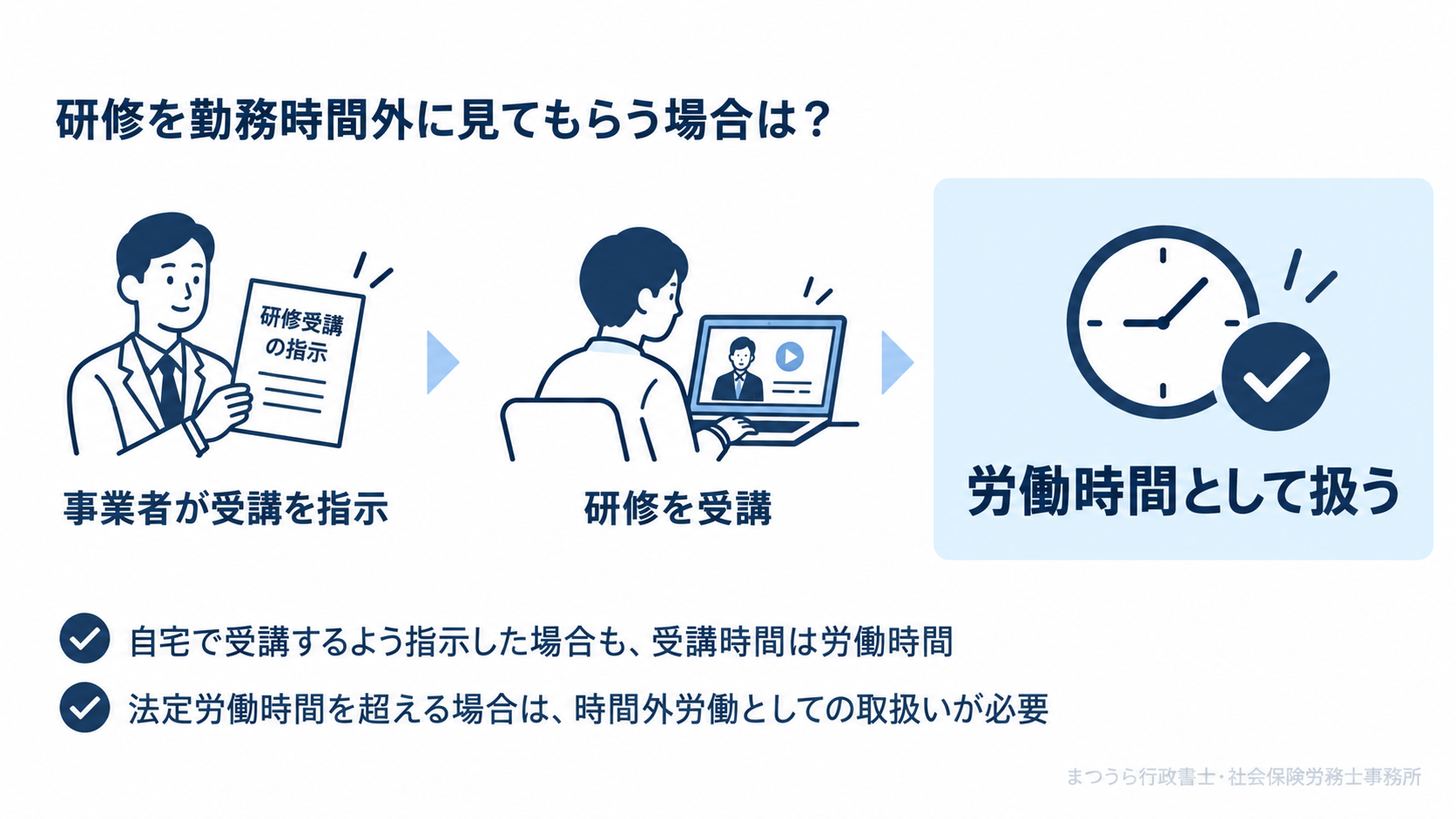 研修を勤務時間外に見てもらう場合は？

研修受講の指示

事業者が受講を指示

研修を受講

労働時間として扱う

自宅で受講するよう指示した場合も、受講時間は労働時間

法定労働時間を超える場合は、時間外労働としての取扱いが必要

まつうら行政書士・社会保険労務士事務所